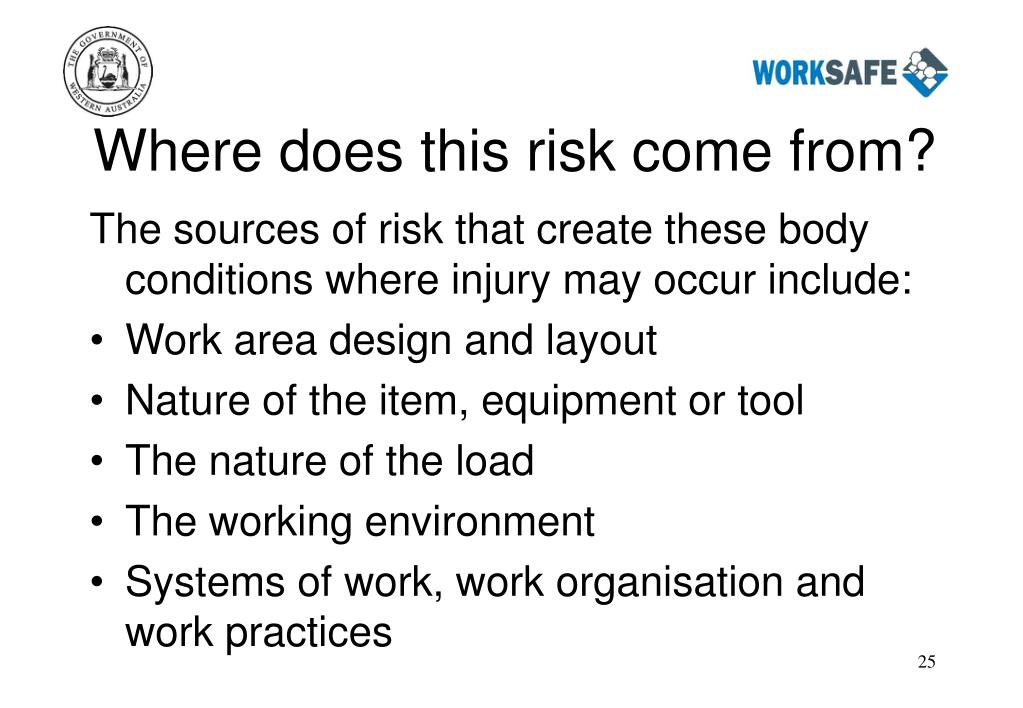 THE GOVERNMENT OF WESTERN AUSTRALIA

WORKSAFE

Where does this risk come from?

The sources of risk that create these body conditions where injury may occur include:

• Work area design and layout
• Nature of the item, equipment or tool
• The nature of the load
• The working environment
• Systems of work, work organisation and work practices

25